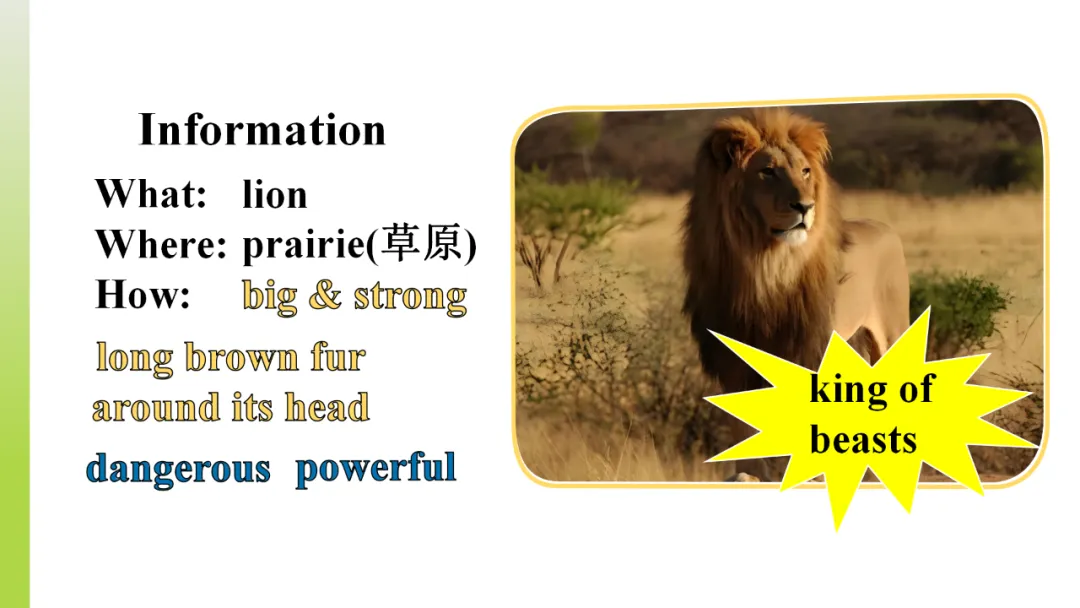 Information
What: lion
Where: prairie(草原)
How: big & strong

long brown fur around its head

dangerous powerful

king of beasts